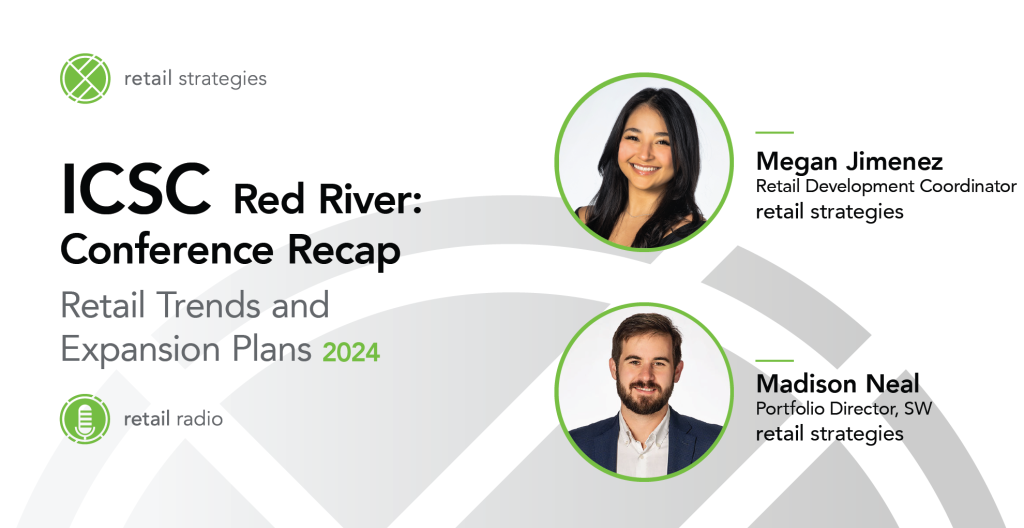 retail strategies

ICSC Red River: Conference Recap

Retail Trends and Expansion Plans 2024

retail radio

Megan Jimenez
Retail Development Coordinator
retail strategies

Madison Neal
Portfolio Director, SW
retail strategies